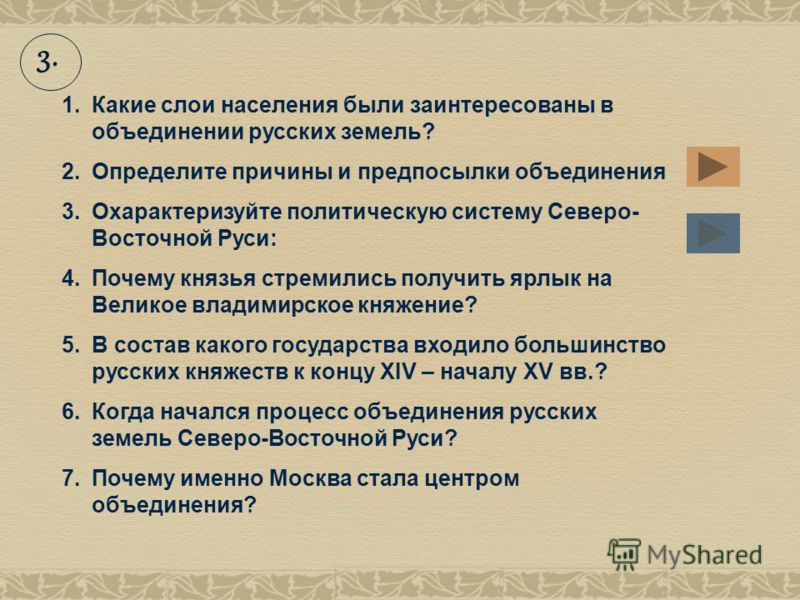 3.

1. Какие слои населения были заинтересованы в объединении русских земель?

2. Определите причины и предпосылки объединения

3. Охарактеризуйте политическую систему Северо-Восточной Руси:

4. Почему князья стремились получить ярлык на Великое владимирское княжение?

5. В состав какого государства входило большинство русских княжеств к концу XIV – началу XV вв.?

6. Когда начался процесс объединения русских земель Северо-Восточной Руси?

7. Почему именно Москва стала центром объединения?

MyShared